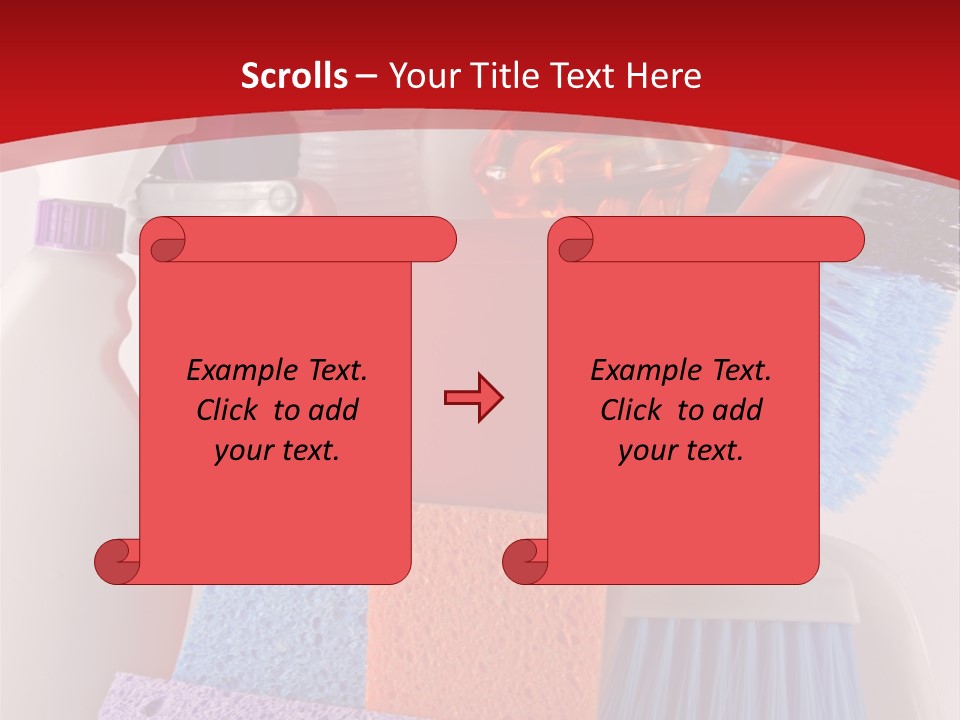 Scrolls – Your Title Text Here

Example Text. Click to add your text.

Example Text. Click to add your text.